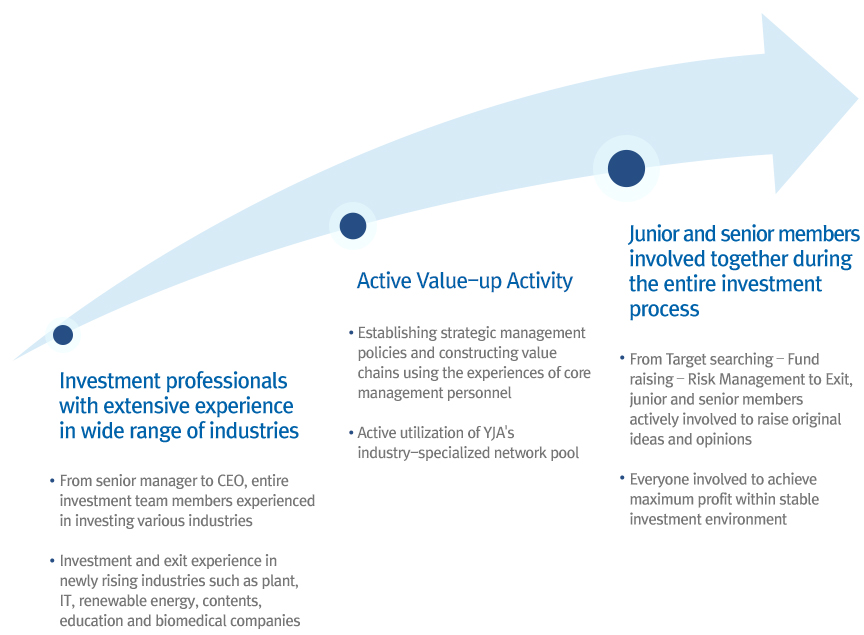 Investment professionals with extensive experience in wide range of industries

• From senior manager to CEO, entire investment team members experienced in investing various industries

• Investment and exit experience in newly rising industries such as plant, IT, renewable energy, contents, education and biomedical companies

Active Value–up Activity

• Establishing strategic management policies and constructing value chains using the experiences of core management personnel

• Active utilization of YJA's industry–specialized network pool

Junior and senior members involved together during the entire investment process

• From Target searching – Fund raising – Risk Management to Exit, junior and senior members actively involved to raise original ideas and opinions

• Everyone involved to achieve maximum profit within stable investment environment